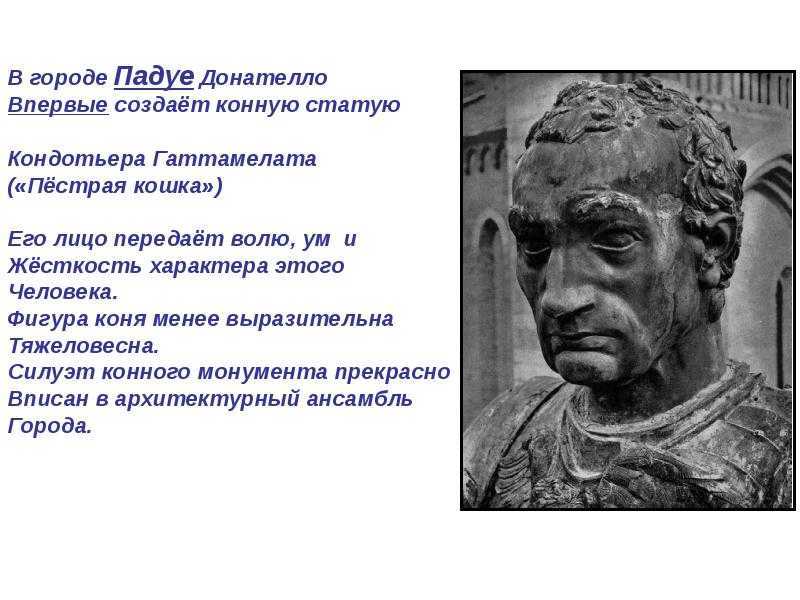 В городе Падуе Донателло Впервые создаёт конную статую

Кондотьера Гаттамелата («Пёстрая кошка»)

Его лицо передаёт волю, ум и Жёсткость характера этого Человека.
Фигура коня менее выразительна Тяжеловесна.
Силуэт конного монумента прекрасно Вписан в архитектурный ансамбль Города.